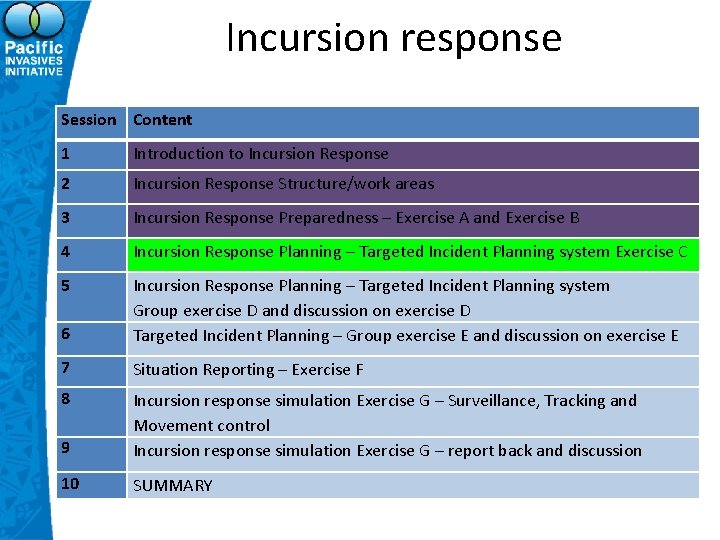 Pacific INVASIVES INITIATIVE

Incursion response

| Session | Content |
|---|---|
| 1 | Introduction to Incursion Response |
| 2 | Incursion Response Structure/work areas |
| 3 | Incursion Response Preparedness – Exercise A and Exercise B |
| 4 | Incursion Response Planning – Targeted Incident Planning system Exercise C |
| 5 | Incursion Response Planning – Targeted Incident Planning system Group exercise D and discussion on exercise D |
| 6 | Targeted Incident Planning – Group exercise E and discussion on exercise E |
| 7 | Situation Reporting – Exercise F |
| 8 | Incursion response simulation Exercise G – Surveillance, Tracking and Movement control |
| 9 | Incursion response simulation Exercise G – report back and discussion |
| 10 | SUMMARY |